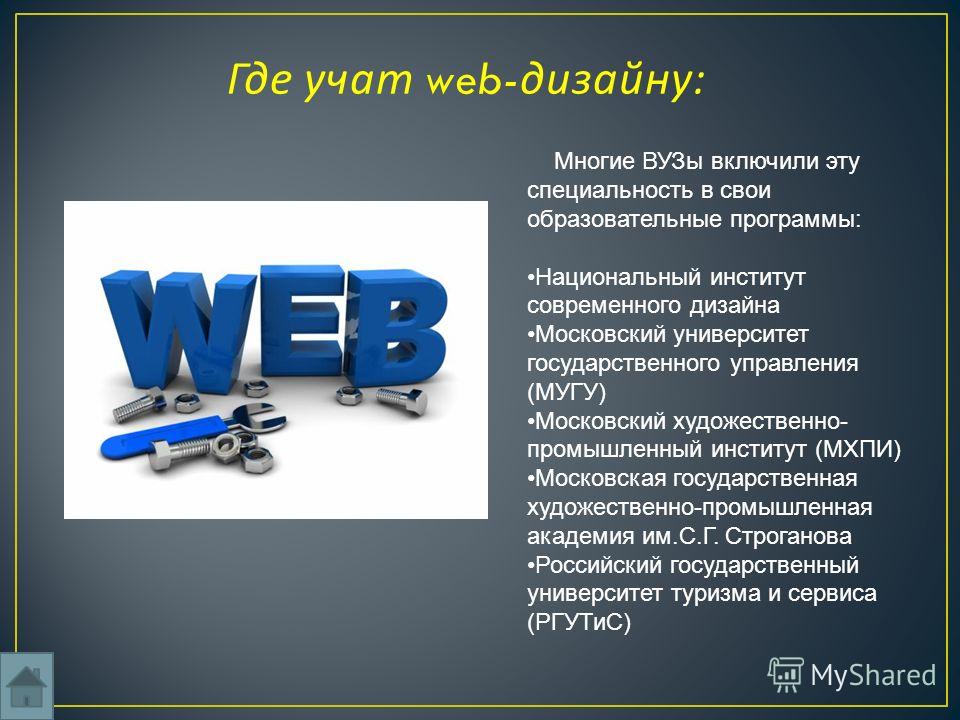 Где учат web-дизайну:

WEB

Многие ВУЗы включили эту специальность в свои образовательные программы:

•Национальный институт современного дизайна
•Московский университет государственного управления (МУГУ)
•Московский художественно-промышленный институт (МХПИ)
•Московская государственная художественно-промышленная академия им.С.Г. Строганова
•Российский государственный университет туризма и сервиса (РГУТиС)

MyShared